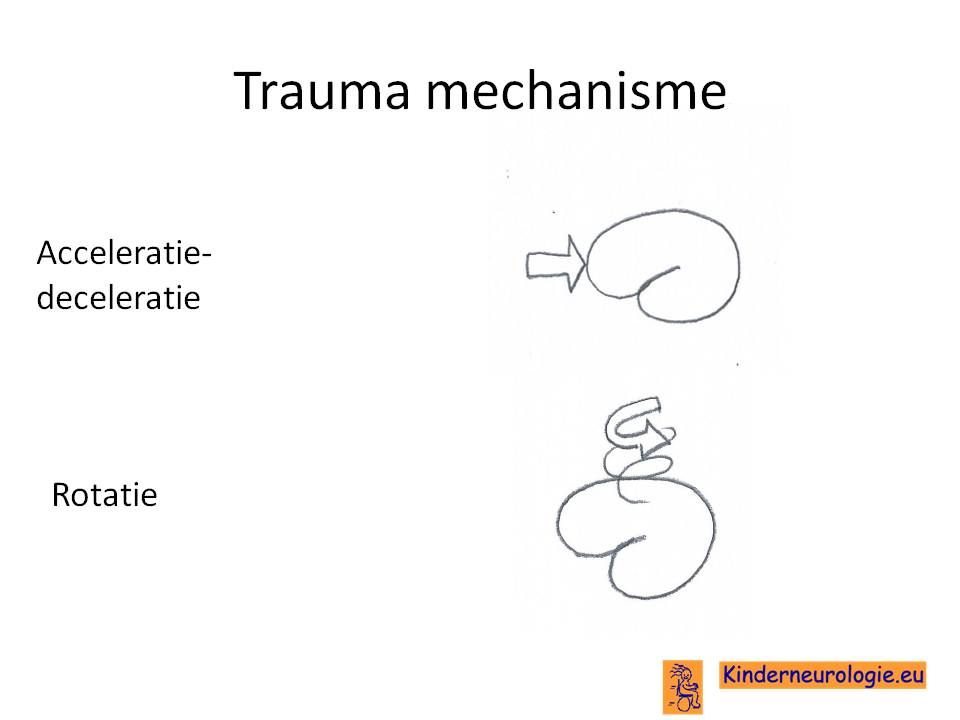 Trauma mechanisme

Acceleratie-deceleratie

Rotatie

Kinderneurologie.eu